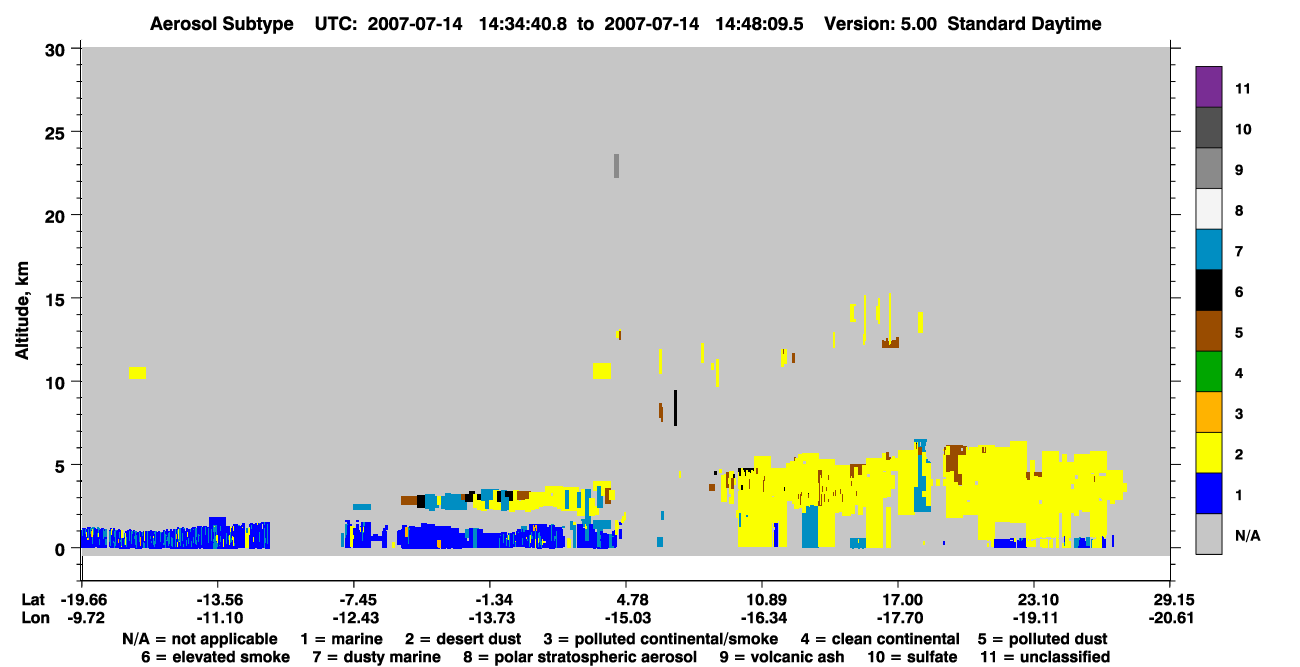 Aerosol Subtype UTC: 2007-07-14 14:34:40.8 to 2007-07-14 14:48:09.5 Version: 5.00 Standard Daytime

Altitude, km

30
25
20
15
10
5
0

11
10
9
8
7
6
5
4
3
2
1
N/A

Lat -19.66 -13.56 -7.45 -1.34 4.78 10.89 17.00 23.10 29.15
Lon -9.72 -11.10 -12.43 -13.73 -15.03 -16.34 -17.70 -19.11 -20.61

N/A = not applicable 1 = marine 2 = desert dust 3 = polluted continental/smoke 4 = clean continental 5 = polluted dust
6 = elevated smoke 7 = dusty marine 8 = polar stratospheric aerosol 9 = volcanic ash 10 = sulfate 11 = unclassified